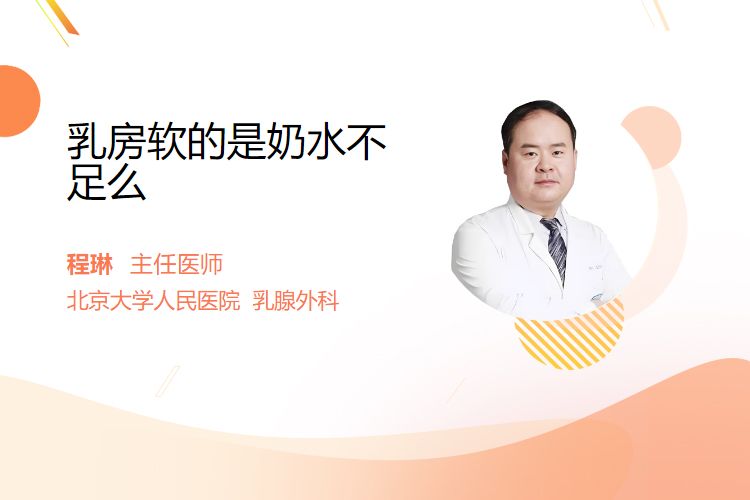 乳房软的是奶水不足么

程琳 主任医师

北京大学人民医院 乳腺外科